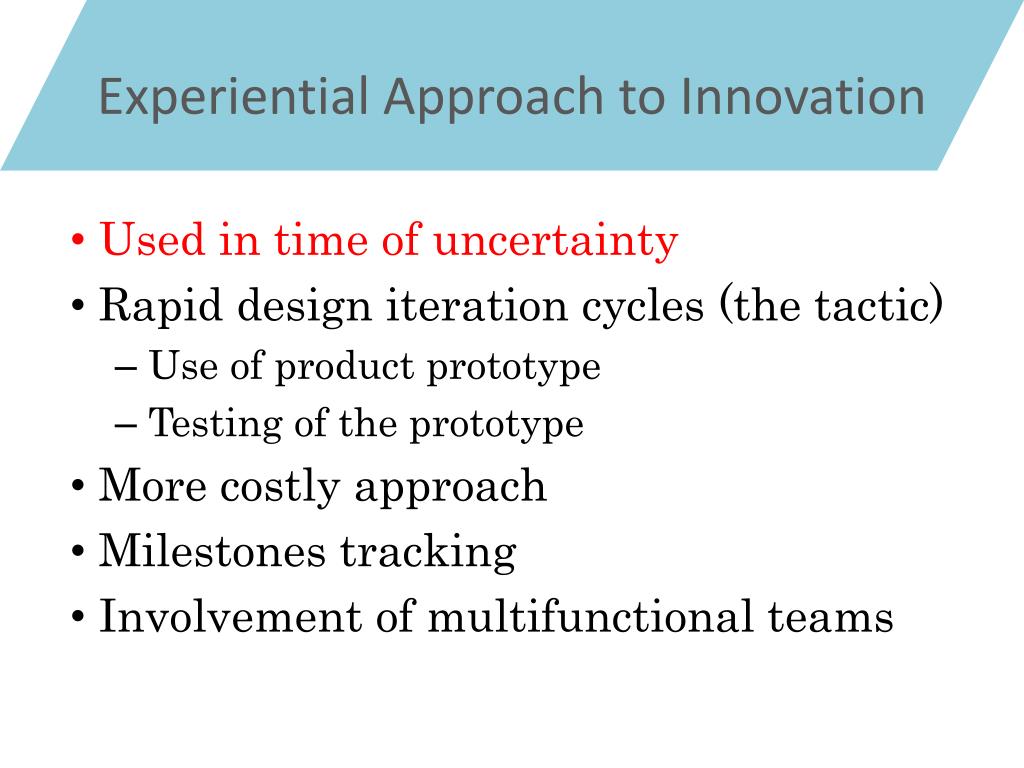 Experiential Approach to Innovation

• Used in time of uncertainty
• Rapid design iteration cycles (the tactic)
– Use of product prototype
– Testing of the prototype
• More costly approach
• Milestones tracking
• Involvement of multifunctional teams